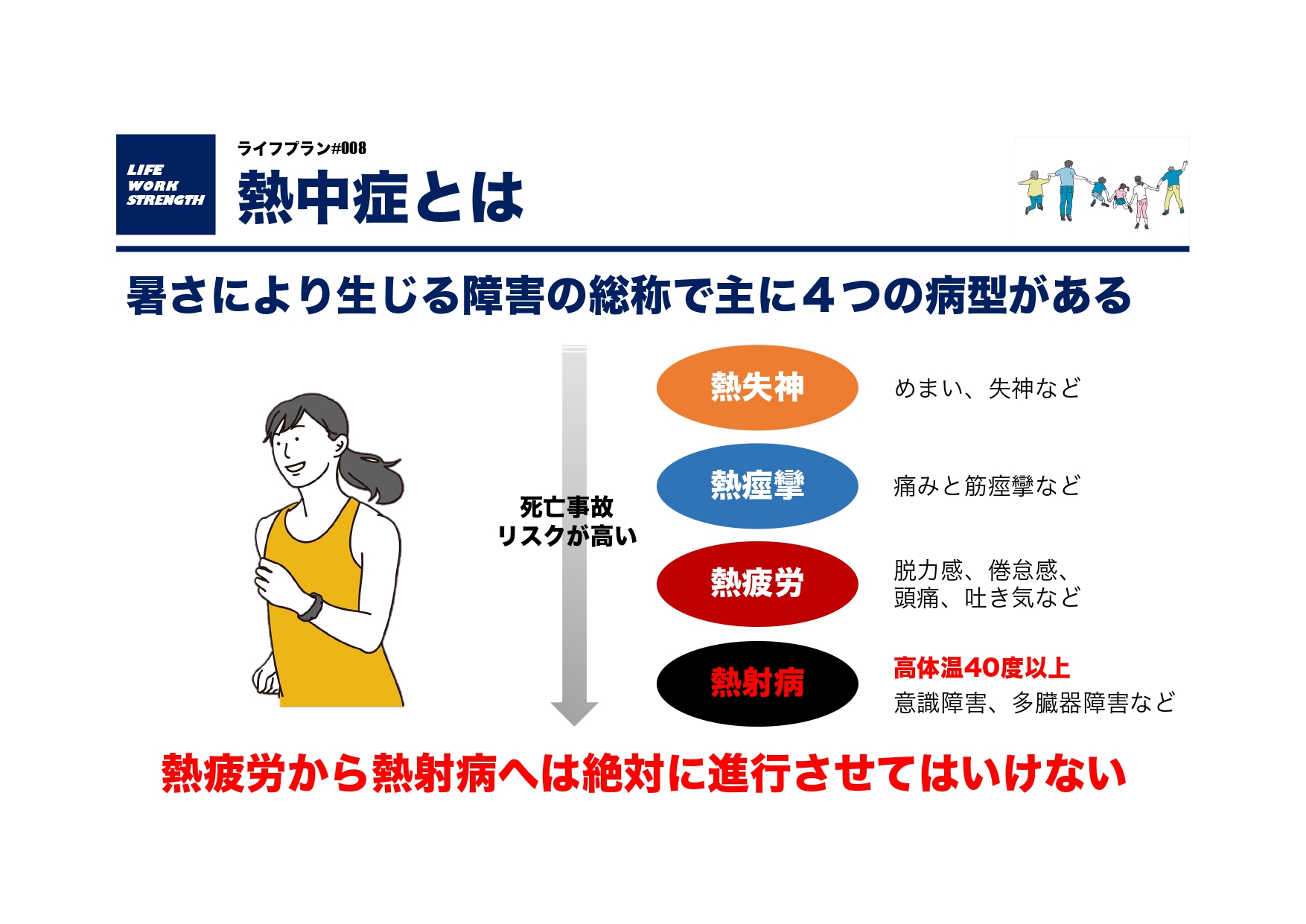 LIFE
WORK
STRENGTH

ライフプラン#008

熱中症とは

暑さにより生じる障害の総称で主に４つの病型がある

死亡事故
リスクが高い

熱失神

めまい、失神など

熱痙攣

痛みと筋痙攣など

熱疲労

脱力感、倦怠感、
頭痛、吐き気など

熱射病

高体温40度以上
意識障害、多臓器障害など

熱疲労から熱射病へは絶対に進行させてはいけない